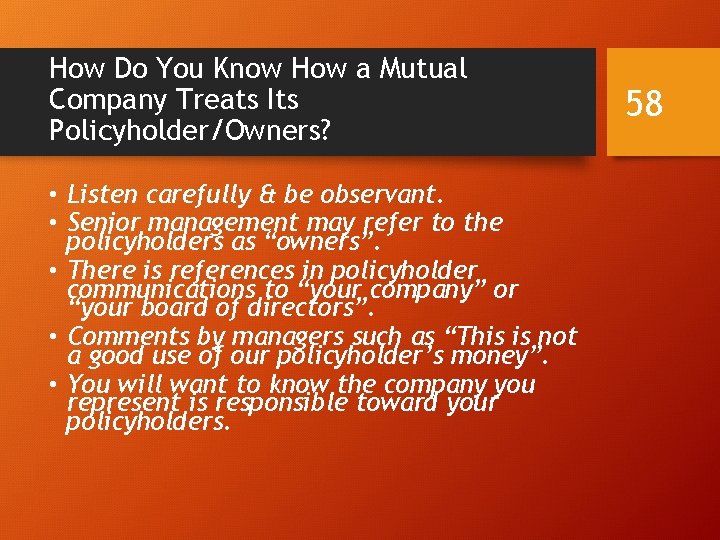 How Do You Know How a Mutual Company Treats Its Policyholder/Owners?

58

• Listen carefully & be observant.
• Senior management may refer to the policyholders as “owners”.
• There is references in policyholder communications to “your company” or “your board of directors”.
• Comments by managers such as “This is not a good use of our policyholder’s money”.
• You will want to know the company you represent is responsible toward your policyholders.